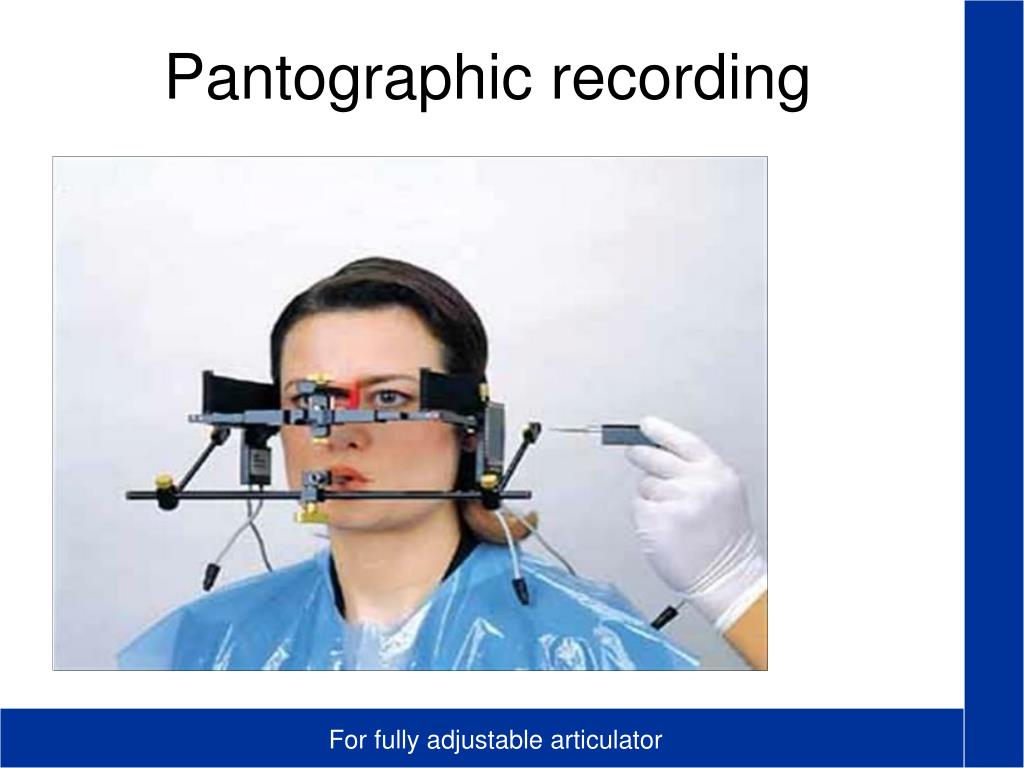 Pantographic recording

For fully adjustable articulator